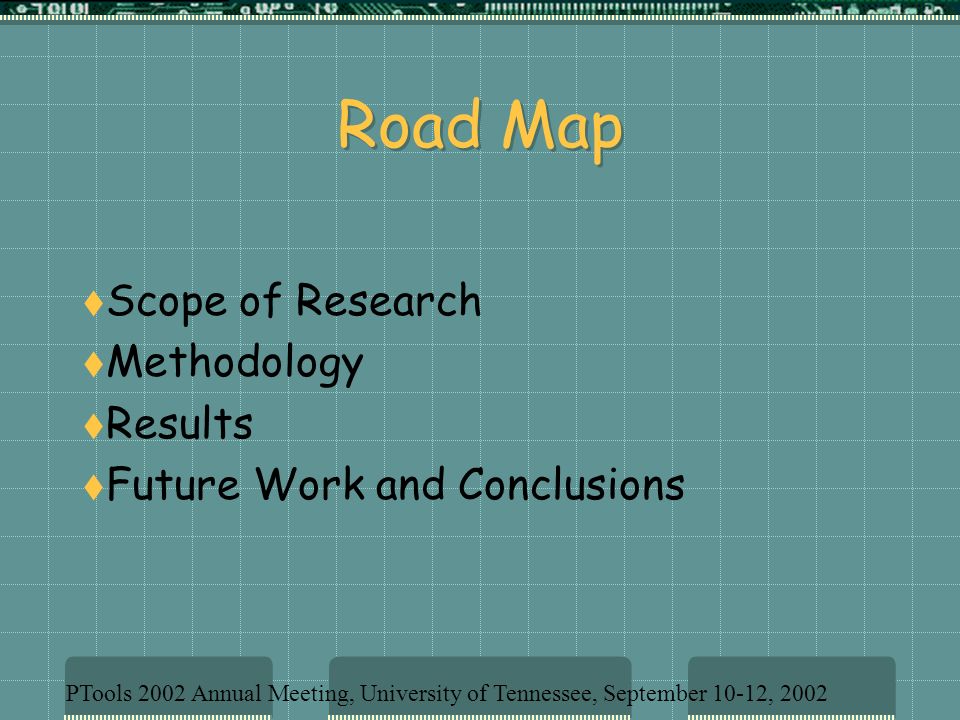 Road Map

♦Scope of Research
♦Methodology
♦Results
♦Future Work and Conclusions

PTools 2002 Annual Meeting, University of Tennessee, September 10-12, 2002